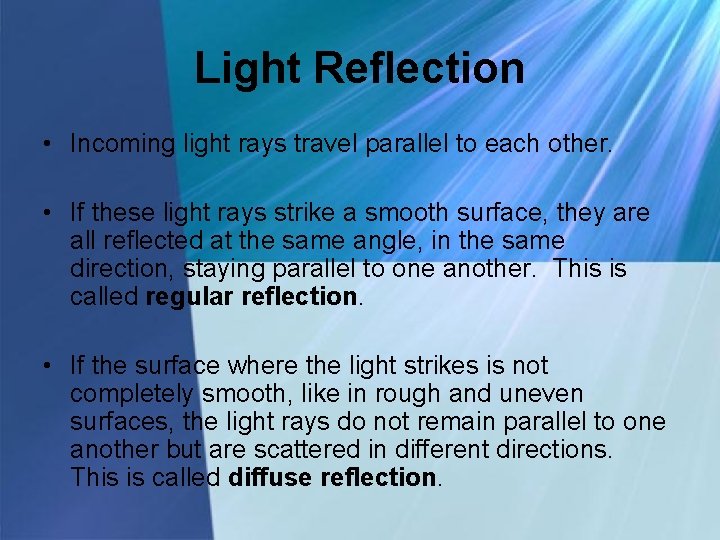 Light Reflection

• Incoming light rays travel parallel to each other.

• If these light rays strike a smooth surface, they are all reflected at the same angle, in the same direction, staying parallel to one another. This is called regular reflection.

• If the surface where the light strikes is not completely smooth, like in rough and uneven surfaces, the light rays do not remain parallel to one another but are scattered in different directions. This is called diffuse reflection.